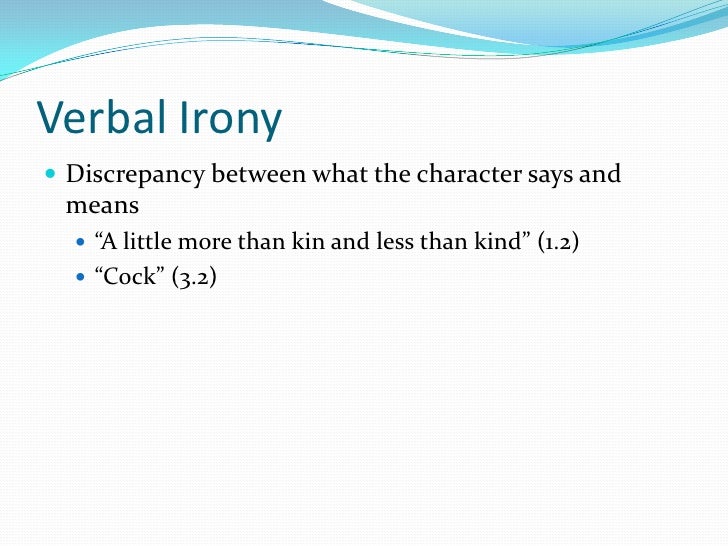 Verbal Irony

Discrepancy between what the character says and means

“A little more than kin and less than kind” (1.2)

“Cock” (3.2)